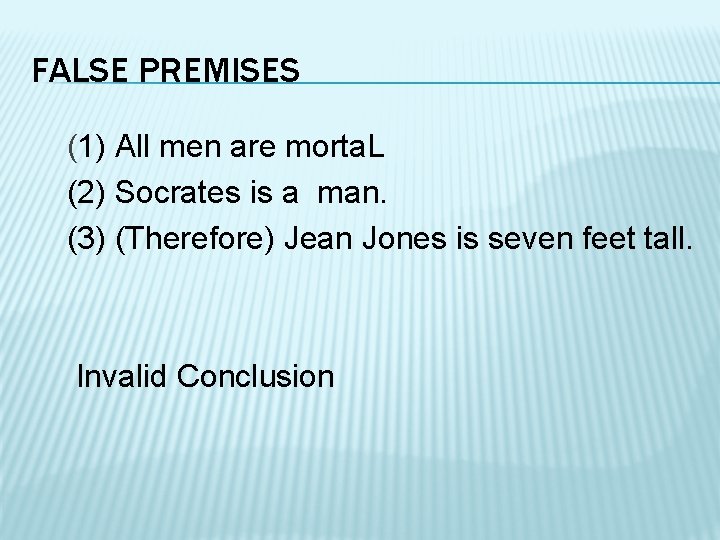 FALSE PREMISES

(1) All men are mortaL
(2) Socrates is a man.
(3) (Therefore) Jean Jones is seven feet tall.

Invalid Conclusion